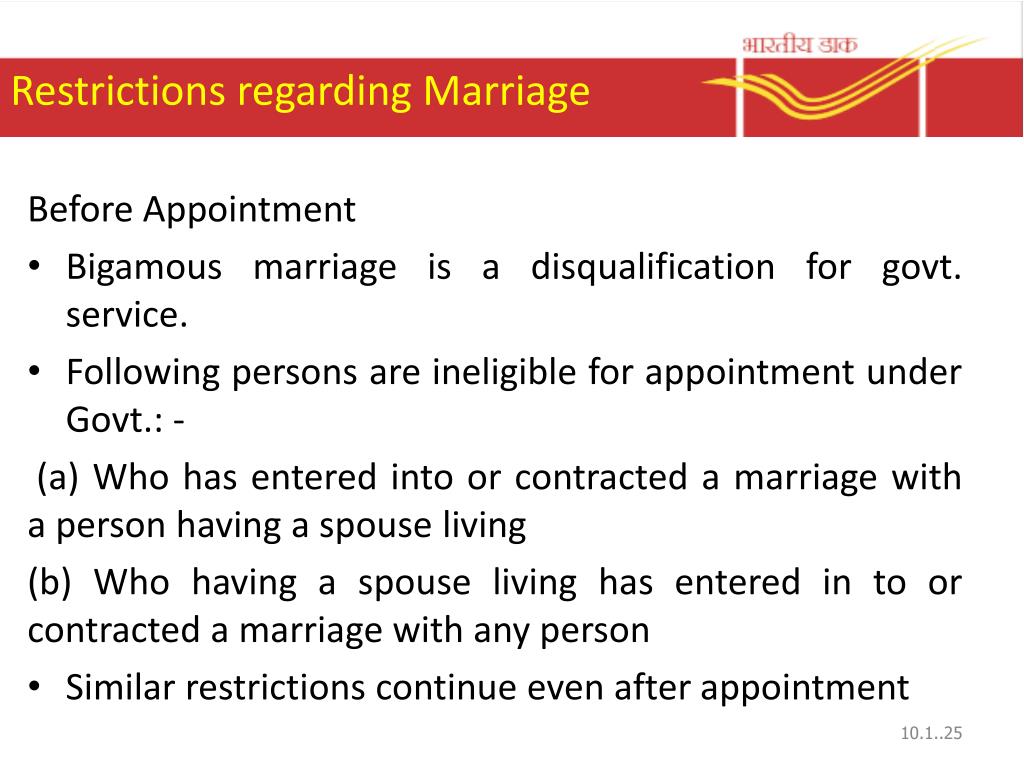 भारतीय डाक

Restrictions regarding Marriage

Before Appointment

• Bigamous marriage is a disqualification for govt. service.

• Following persons are ineligible for appointment under Govt.: -

(a) Who has entered into or contracted a marriage with a person having a spouse living

(b) Who having a spouse living has entered in to or contracted a marriage with any person

• Similar restrictions continue even after appointment

10.1..25